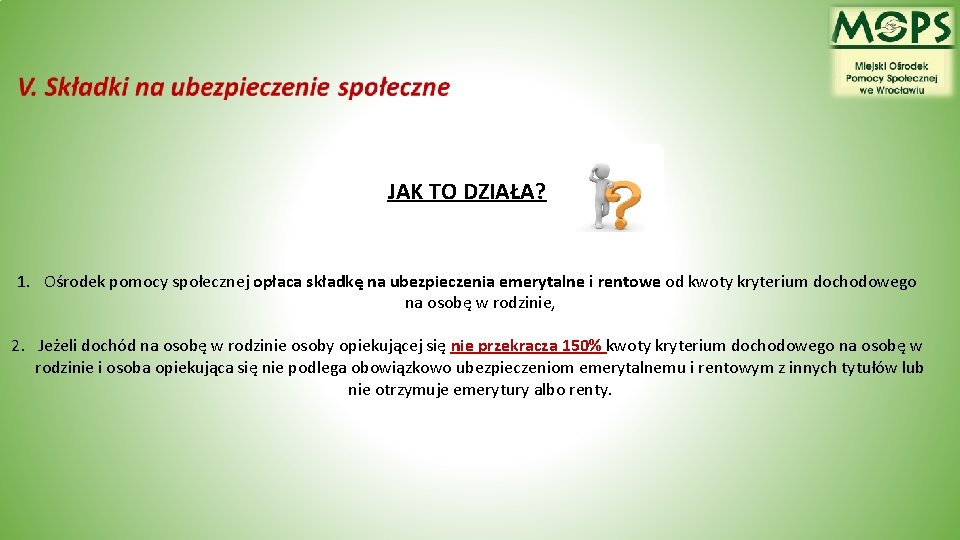 MOPS
Miejski Ośrodek Pomocy Społecznej we Wrocławiu

V. Składki na ubezpieczenie społeczne

JAK TO DZIAŁA?

1. Ośrodek pomocy społecznej opłaca składkę na ubezpieczenia emerytalne i rentowe od kwoty kryterium dochodowego na osobę w rodzinie,

2. Jeżeli dochód na osobę w rodzinie osoby opiekującej się nie przekracza 150% kwoty kryterium dochodowego na osobę w rodzinie i osoba opiekująca się nie podlega obowiązkowo ubezpieczeniom emerytalnemu i rentowym z innych tytułów lub nie otrzymuje emerytury albo renty.